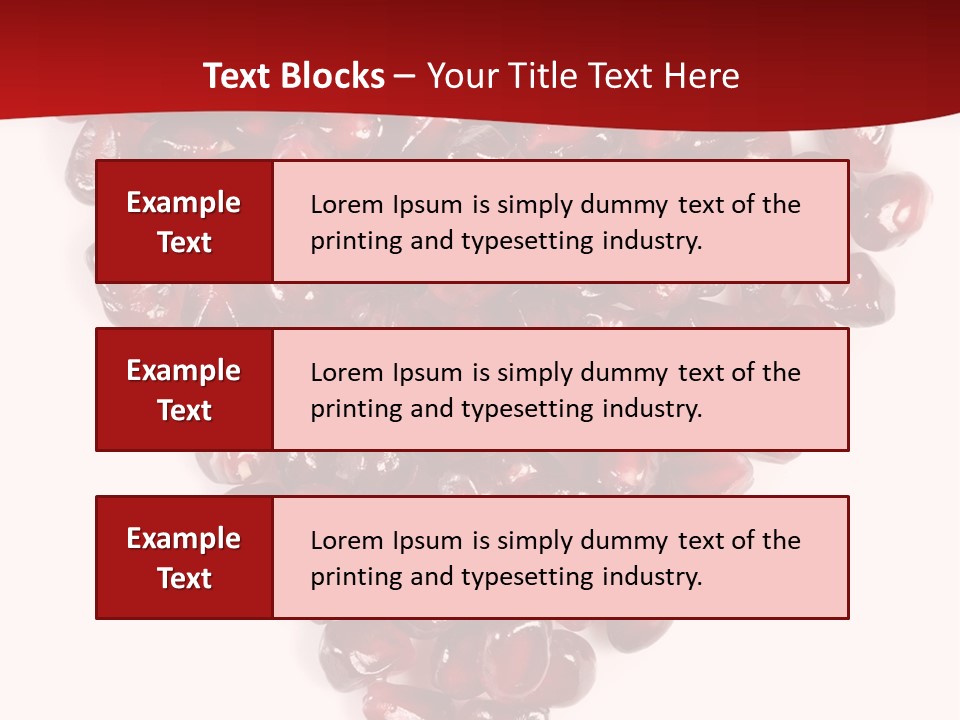 Text Blocks – Your Title Text Here

Example Text

Lorem Ipsum is simply dummy text of the printing and typesetting industry.

Example Text

Lorem Ipsum is simply dummy text of the printing and typesetting industry.

Example Text

Lorem Ipsum is simply dummy text of the printing and typesetting industry.